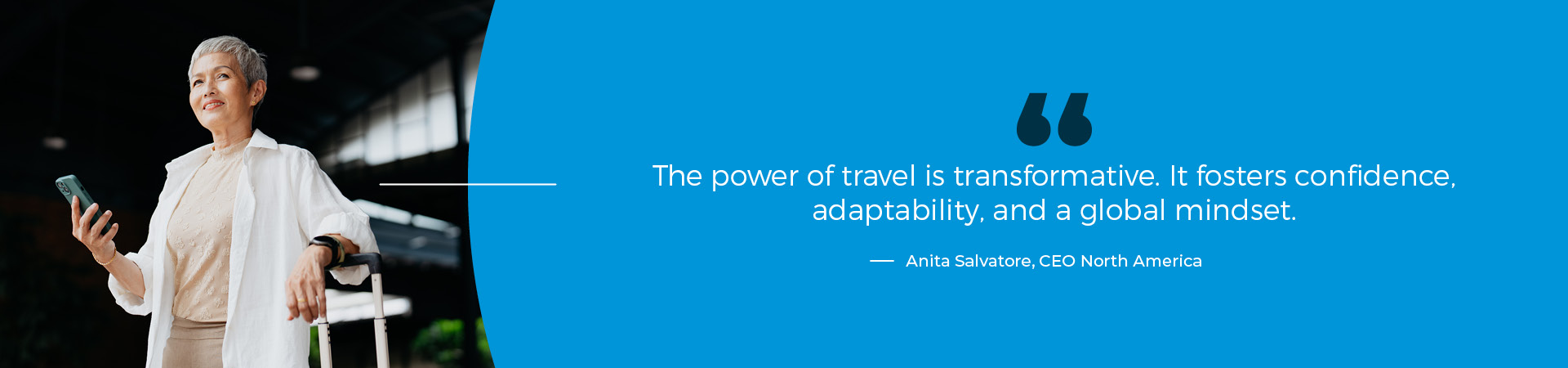 “

The power of travel is transformative. It fosters confidence, adaptability, and a global mindset.

— Anita Salvatore, CEO North America